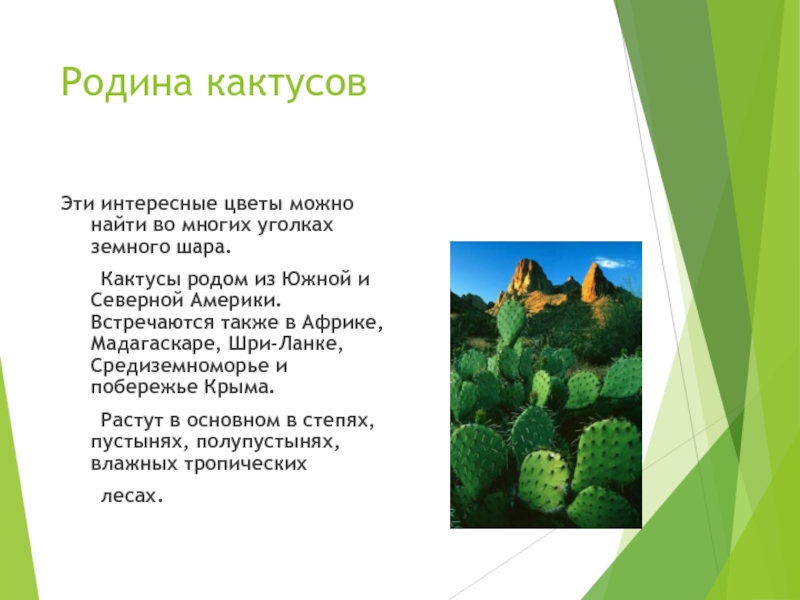 Родина кактусов

Эти интересные цветы можно найти во многих уголках земного шара.

Кактусы родом из Южной и Северной Америки. Встречаются также в Африке, Мадагаскаре, Шри-Ланке, Средиземноморье и побережье Крыма.

Растут в основном в степях, пустынях, полупустынях, влажных тропических

лесах.